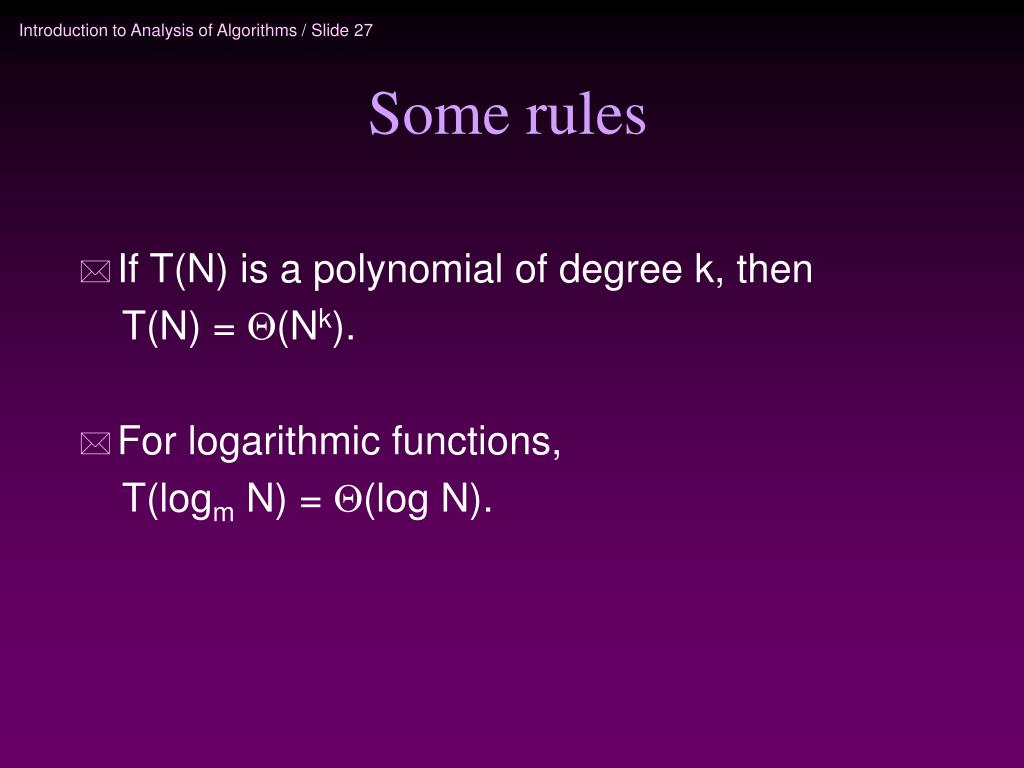 Introduction to Analysis of Algorithms / Slide 27

Some rules

If T(N) is a polynomial of degree k, then $T(N) = \Theta(N^k)$.

For logarithmic functions, $T(\log_m N) = \Theta(\log N)$.